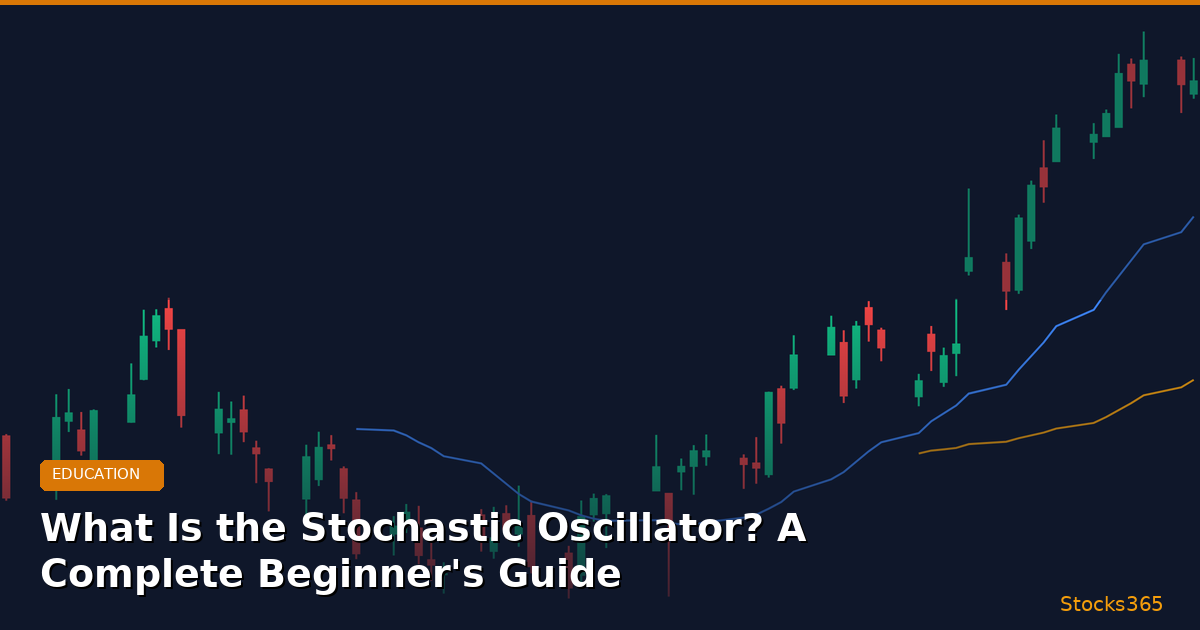 EDUCATION

What Is the Stochastic Oscillator? A Complete Beginner's Guide

Stocks365